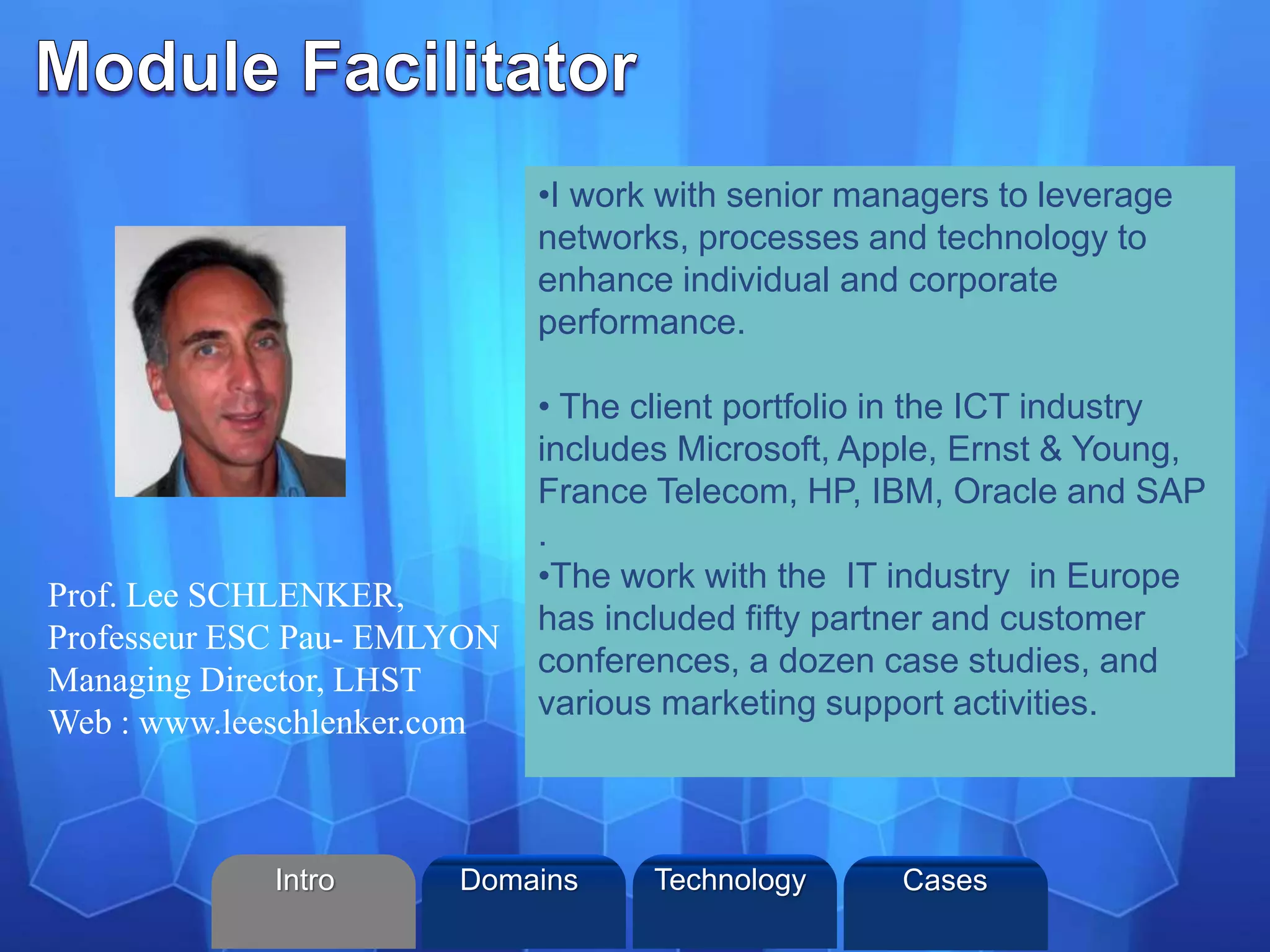 Module Facilitator

Prof. Lee SCHLENKER,
Professeur ESC Pau- EMLYON
Managing Director, LHST
Web : www.leeschlenker.com

•I work with senior managers to leverage networks, processes and technology to enhance individual and corporate performance.

• The client portfolio in the ICT industry includes Microsoft, Apple, Ernst & Young, France Telecom, HP, IBM, Oracle and SAP
.
•The work with the IT industry in Europe has included fifty partner and customer conferences, a dozen case studies, and various marketing support activities.

Intro
Domains
Technology
Cases